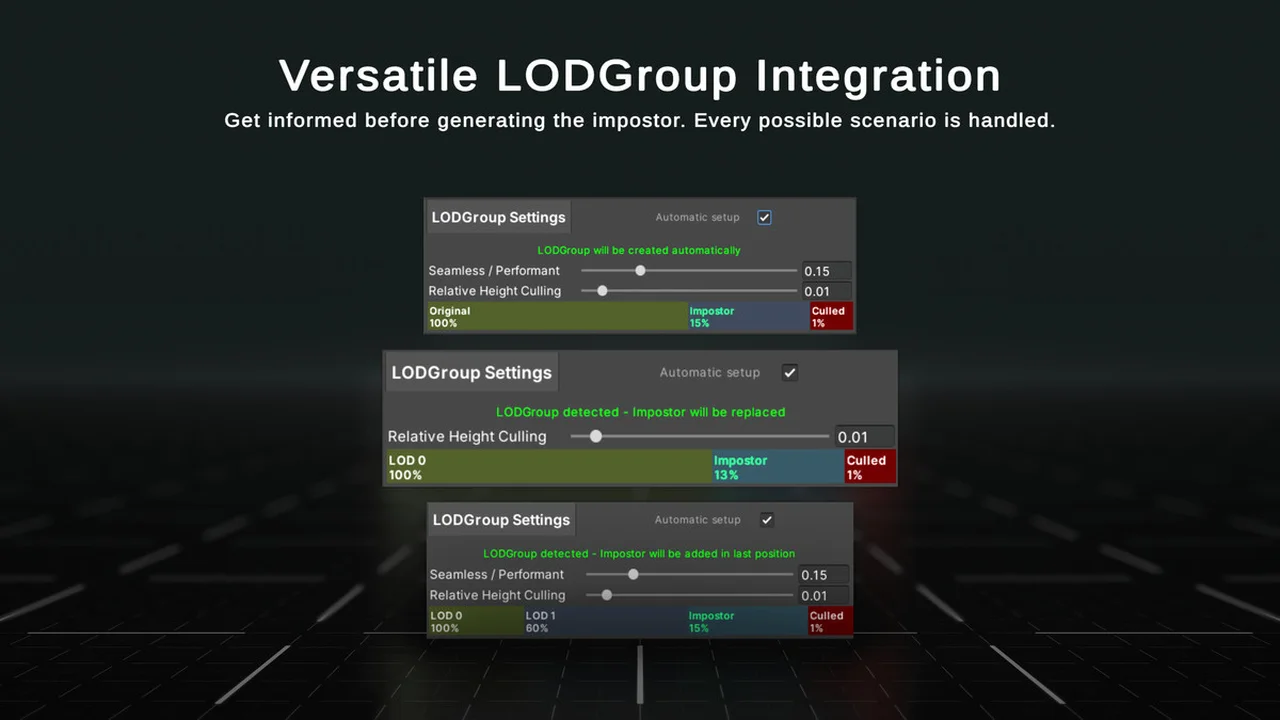 Versatile LODGroup Integration
Get informed before generating the impostor. Every possible scenario is handled.

LODGroup Settings
Automatic setup
LODGroup will be created automatically
Seamless / Performant 0.15
Relative Height Culling 0.01
Original
100%
Impostor
15%
Culled
1%

LODGroup Settings
Automatic setup
LODGroup detected - Impostor will be replaced
Relative Height Culling 0.01
LOD 0
100%
Impostor
13%
Culled
1%

LODGroup Settings
Automatic setup
LODGroup detected - Impostor will be added in last position
Seamless / Performant 0.15
Relative Height Culling 0.01
LOD 0
100%
LOD 1
60%
Impostor
15%
Culled
1%